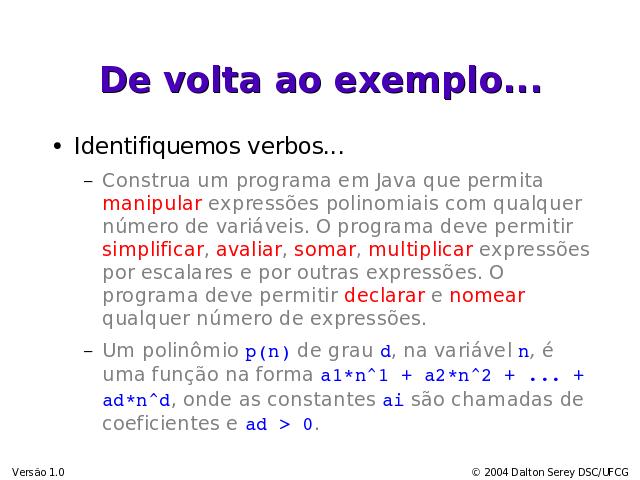 De volta ao exemplo...

• Identifiquemos verbos...

– Construa um programa em Java que permita manipular expressões polinomiais com qualquer número de variáveis. O programa deve permitir simplificar, avaliar, somar, multiplicar expressões por escalares e por outras expressões. O programa deve permitir declarar e nomear qualquer número de expressões.

– Um polinômio p(n) de grau d, na variável n, é uma função na forma a1*n^1 + a2*n^2 + ... + ad*n^d, onde as constantes ai são chamadas de coeficientes e ad > 0.

Versão 1.0

© 2004 Dalton Serey DSC/UFCG